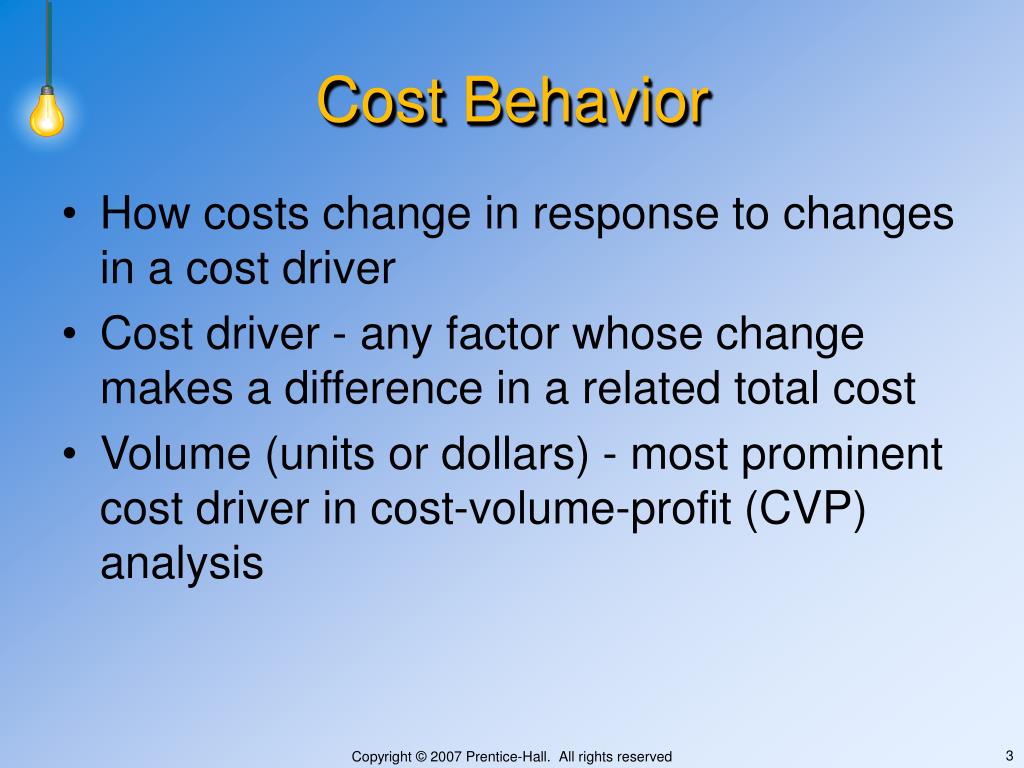 Cost Behavior

• How costs change in response to changes in a cost driver
• Cost driver - any factor whose change makes a difference in a related total cost
• Volume (units or dollars) - most prominent cost driver in cost-volume-profit (CVP) analysis

Copyright © 2007 Prentice-Hall. All rights reserved

3